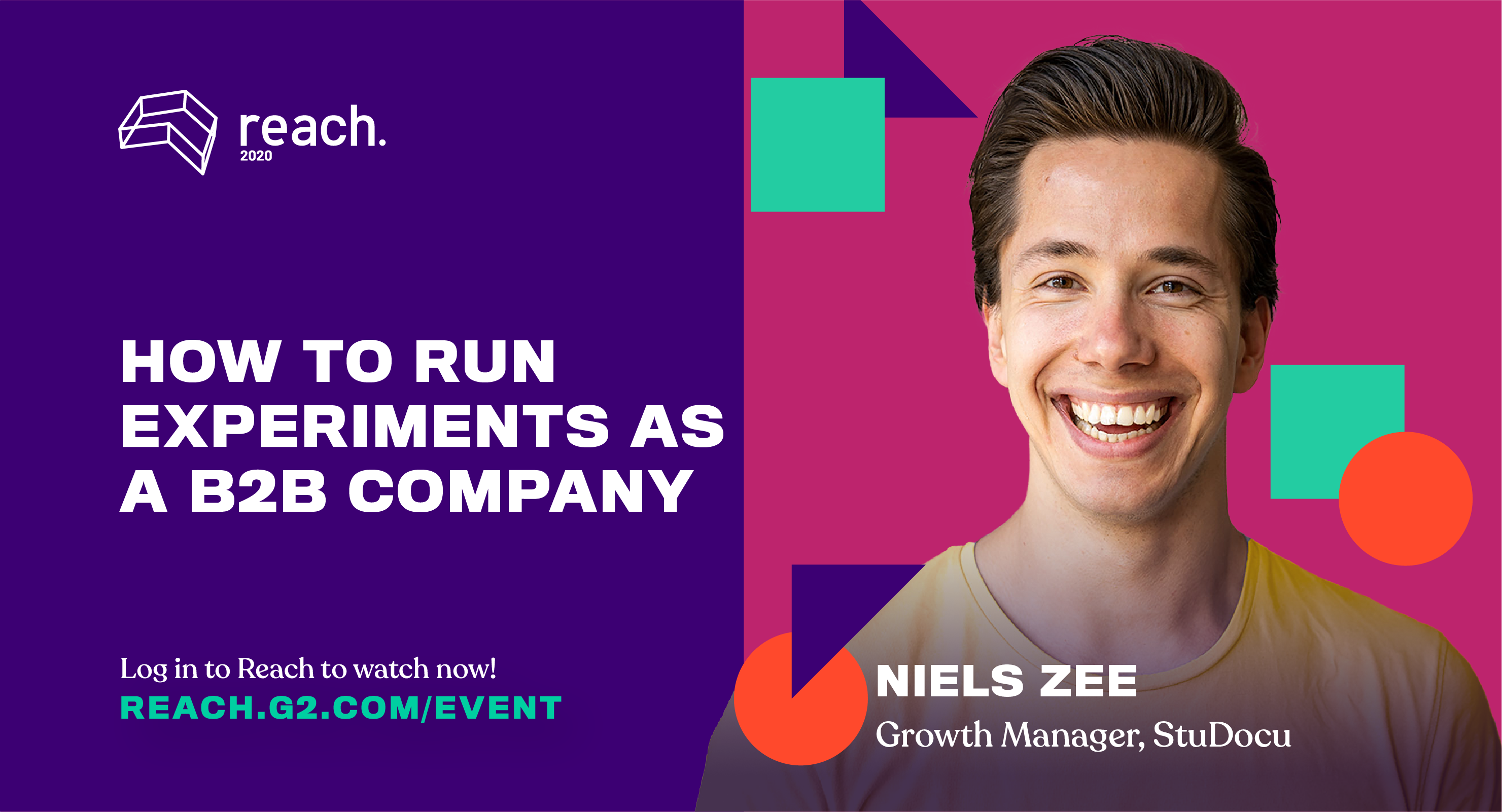 reach.
2020

HOW TO RUN EXPERIMENTS AS A B2B COMPANY

Log in to Reach to watch now!
REACH.G2.COM/EVENT

NIELS ZEE
Growth Manager, StuDocu